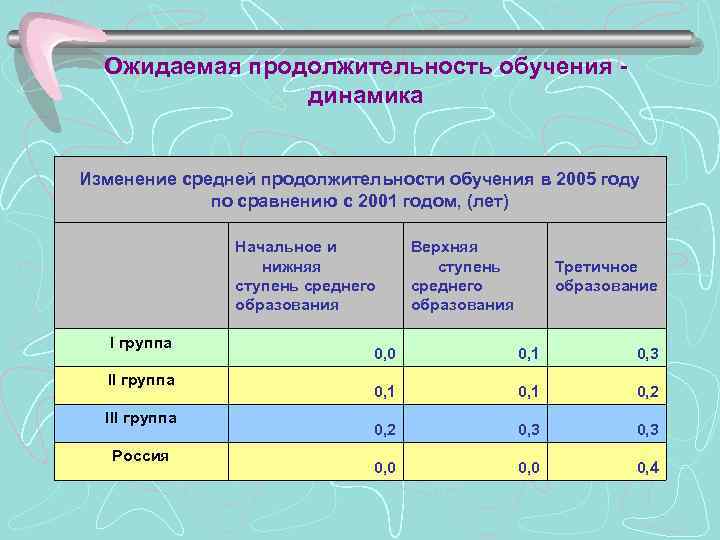 Ожидаемая продолжительность обучения - динамика

Изменение средней продолжительности обучения в 2005 году по сравнению с 2001 годом, (лет)

| | Начальное и нижняя ступень среднего образования | Верхняя ступень среднего образования | Третичное образование |
|---|---|---|---|
| I группа | 0,0 | 0,1 | 0,3 |
| II группа | 0,1 | 0,1 | 0,2 |
| III группа | 0,2 | 0,3 | 0,3 |
| Россия | 0,0 | 0,0 | 0,4 |